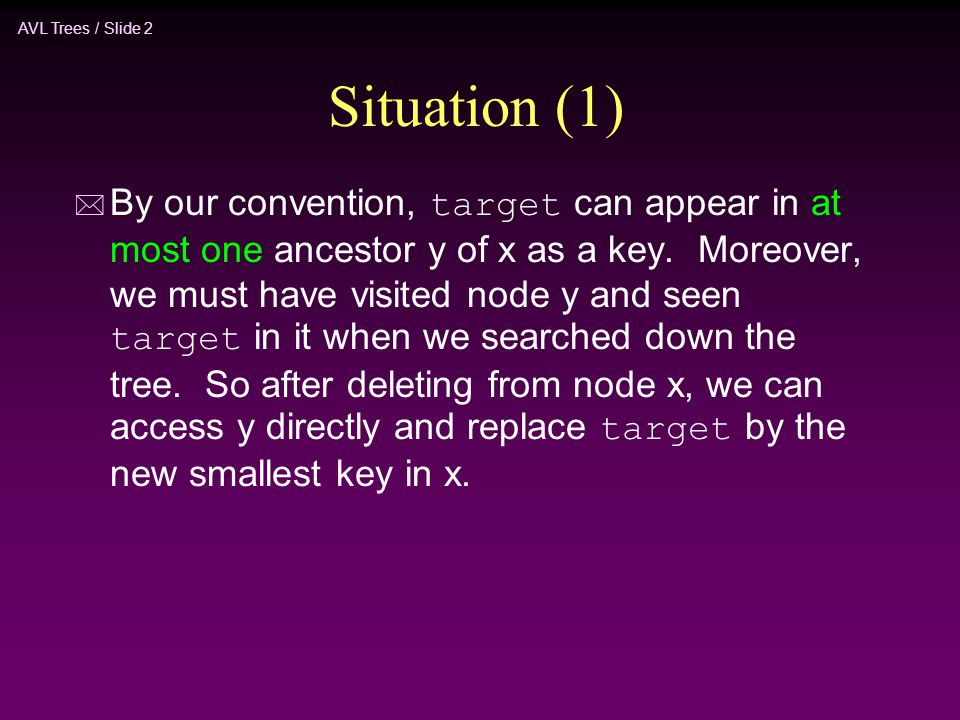 AVL Trees / Slide 2

Situation (1)

By our convention, target can appear in at most one ancestor y of x as a key. Moreover, we must have visited node y and seen target in it when we searched down the tree. So after deleting from node x, we can access y directly and replace target by the new smallest key in x.